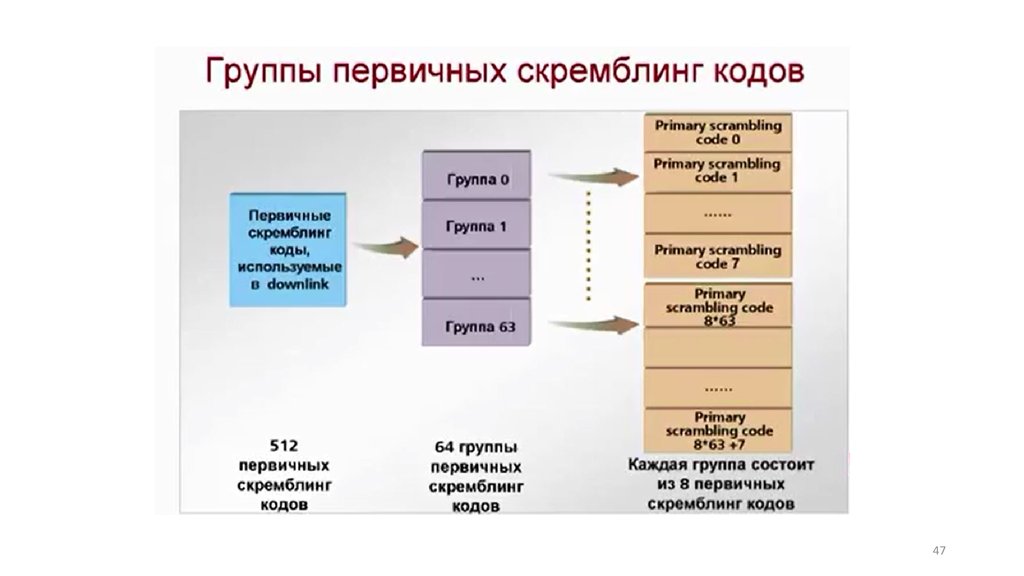 Группы первичных скремблинг кодов

Первичные скремблинг коды, используемые в downlink

Группа 0

Группа 1

...

Группа 63

Primary scrambling code 0

Primary scrambling code 1

......

Primary scrambling code 7

Primary scrambling code 8*63

......

Primary scrambling code 8*63 +7

512 первичных скремблинг кодов

64 группы первичных скремблинг кодов

Каждая группа состоит из 8 первичных скремблинг кодов

47